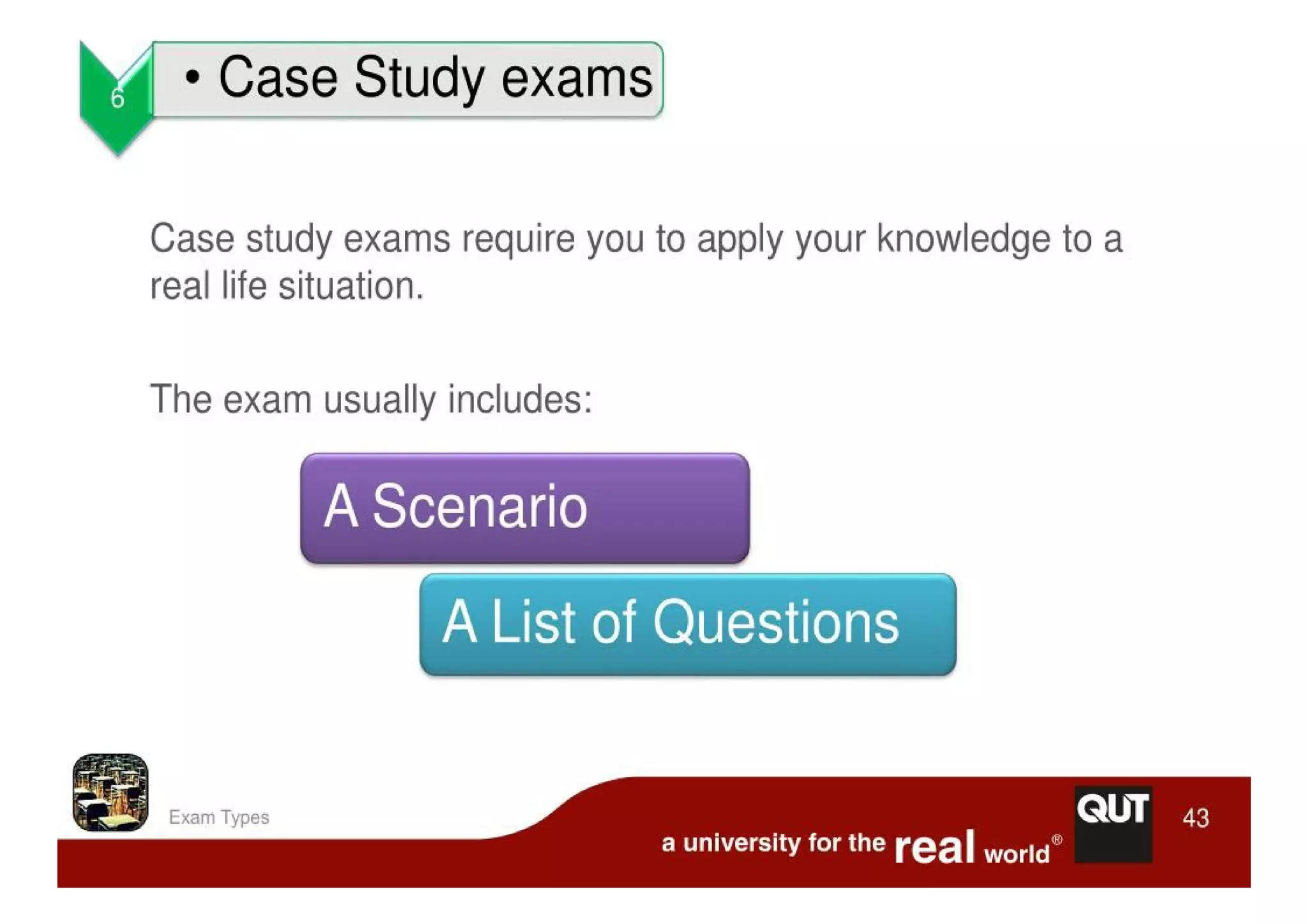 6

• Case Study exams

Case study exams require you to apply your knowledge to a real life situation.

The exam usually includes:

A Scenario

A List of Questions

Exam Types

a university for the real world®

QUT

43